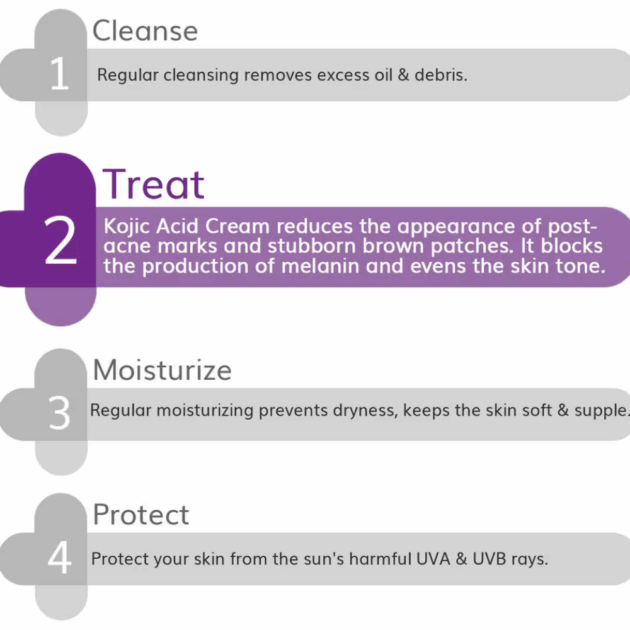 1
Cleanse
Regular cleansing removes excess oil & debris.

2
Treat
Kojic Acid Cream reduces the appearance of post-acne marks and stubborn brown patches. It blocks the production of melanin and evens the skin tone.

3
Moisturize
Regular moisturizing prevents dryness, keeps the skin soft & supple.

4
Protect
Protect your skin from the sun's harmful UVA & UVB rays.